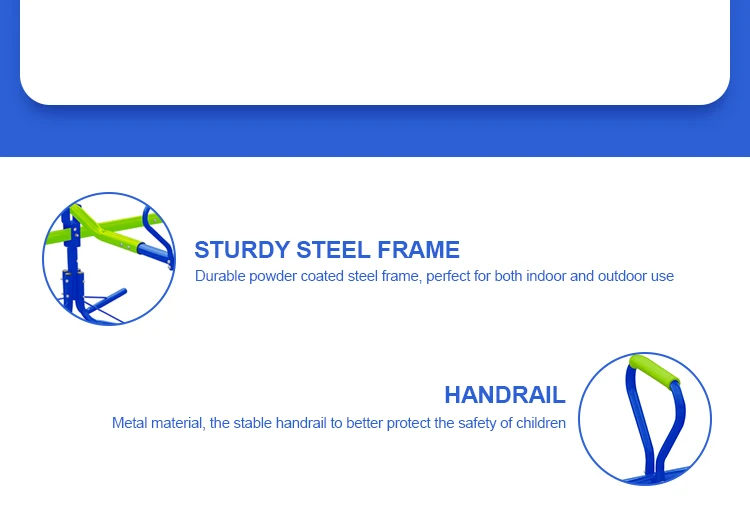 STURDY STEEL FRAME
Durable powder coated steel frame, perfect for both indoor and outdoor use

HANDRAIL
Metal material, the stable handrail to better protect the safety of children